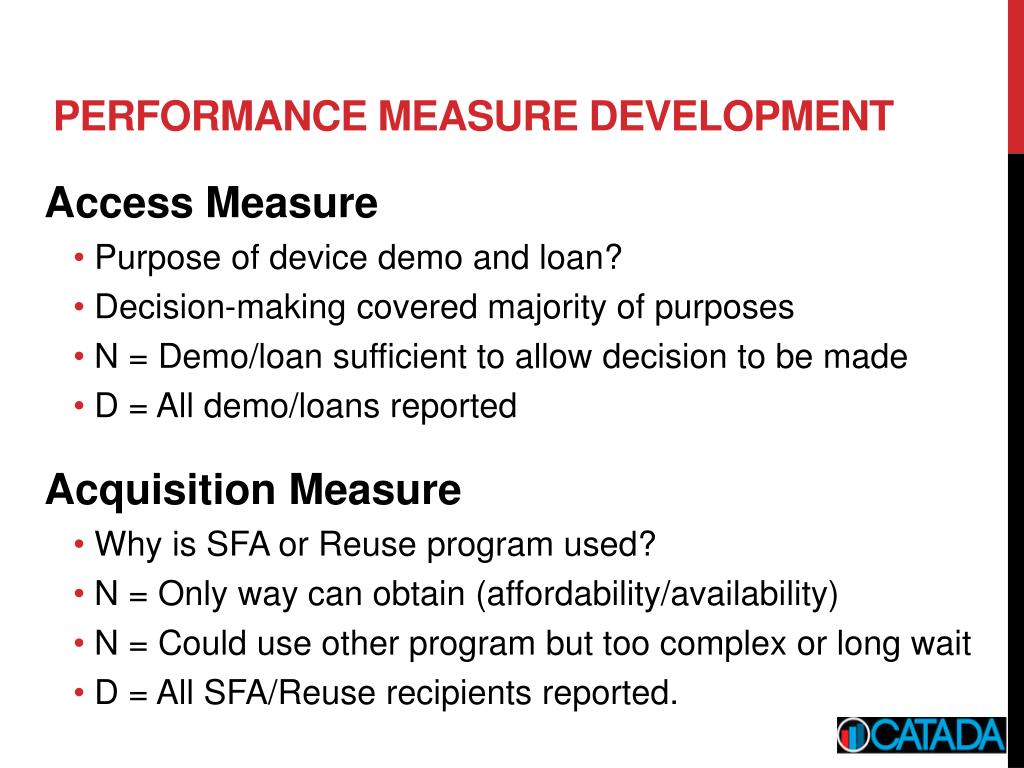 PERFORMANCE MEASURE DEVELOPMENT

Access Measure

• Purpose of device demo and loan?
• Decision-making covered majority of purposes
• N = Demo/loan sufficient to allow decision to be made
• D = All demo/loans reported

Acquisition Measure

• Why is SFA or Reuse program used?
• N = Only way can obtain (affordability/availability)
• N = Could use other program but too complex or long wait
• D = All SFA/Reuse recipients reported.

CATADA